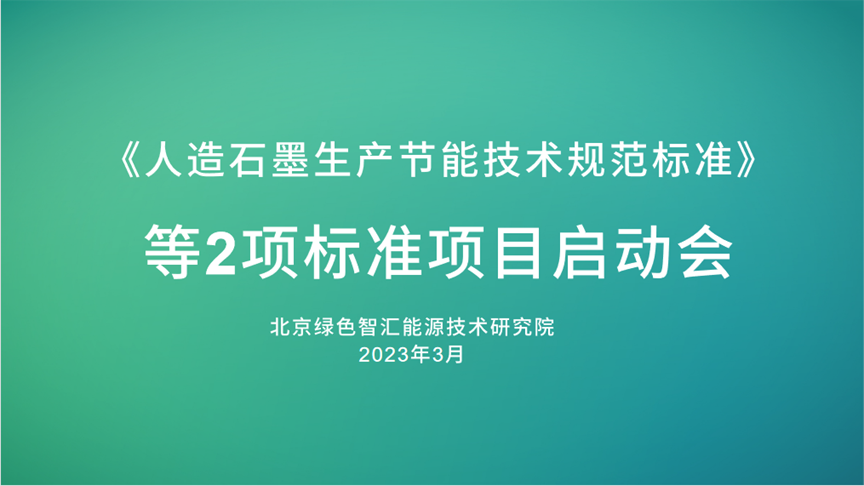 《人造石墨生产节能技术规范标准》

等2项标准项目启动会

北京绿色智汇能源技术研究院
2023年3月